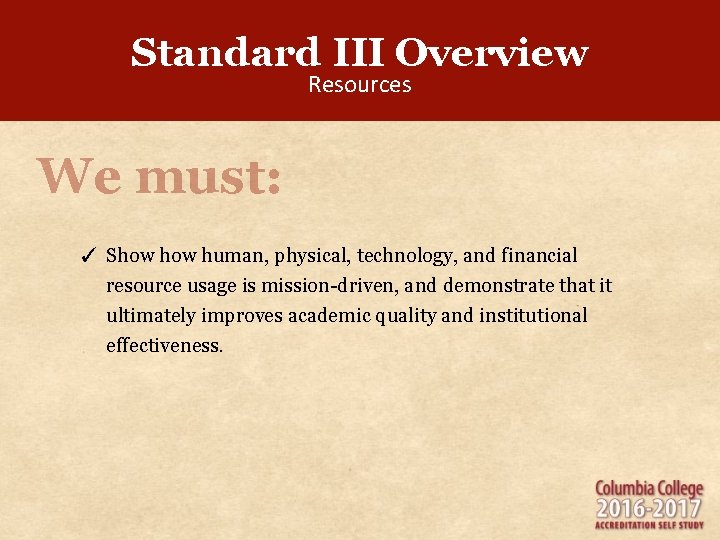 Standard III Overview
Resources

We must:

✓ Show how human, physical, technology, and financial resource usage is mission-driven, and demonstrate that it ultimately improves academic quality and institutional effectiveness.

Columbia College
2016-2017
ACCREDITATION SELF STUDY